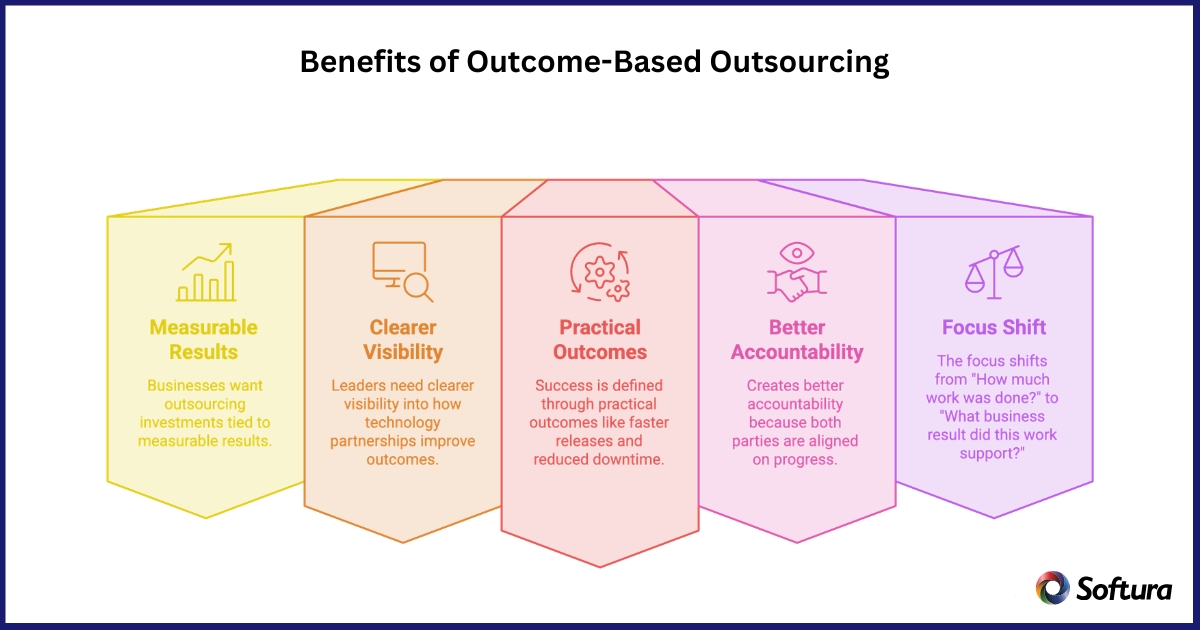 Benefits of Outcome-Based Outsourcing

Measurable Results

Businesses want outsourcing investments tied to measurable results.

Clearer Visibility

Leaders need clearer visibility into how technology partnerships improve outcomes.

Practical Outcomes

Success is defined through practical outcomes like faster releases and reduced downtime.

Better Accountability

Creates better accountability because both parties are aligned on progress.

Focus Shift

The focus shifts from "How much work was done?" to "What business result did this work support?"

Softura